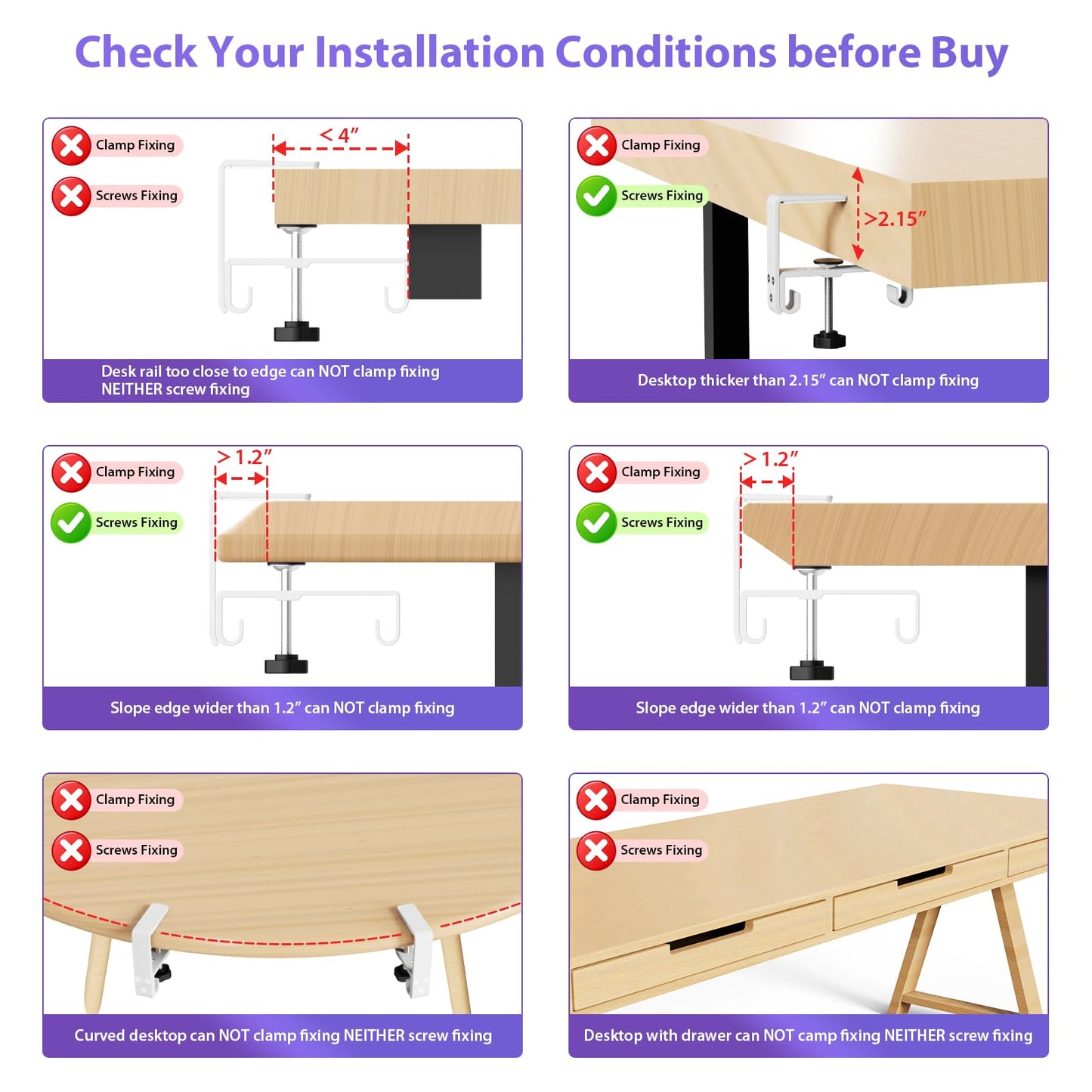 Check Your Installation Conditions before Buy

Clamp Fixing

Screws Fixing

< 4″

Desk rail too close to edge can NOT clamp fixing NEITHER screw fixing

Clamp Fixing

Screws Fixing

>2.15″

Desktop thicker than 2.15″ can NOT clamp fixing

Clamp Fixing

Screws Fixing

> 1.2″

Slope edge wider than 1.2″ can NOT clamp fixing

Clamp Fixing

Screws Fixing

> 1.2″

Slope edge wider than 1.2″ can NOT clamp fixing

Clamp Fixing

Screws Fixing

Curved desktop can NOT clamp fixing NEITHER screw fixing

Clamp Fixing

Screws Fixing

Desktop with drawer can NOT camp fixing NEITHER screw fixing